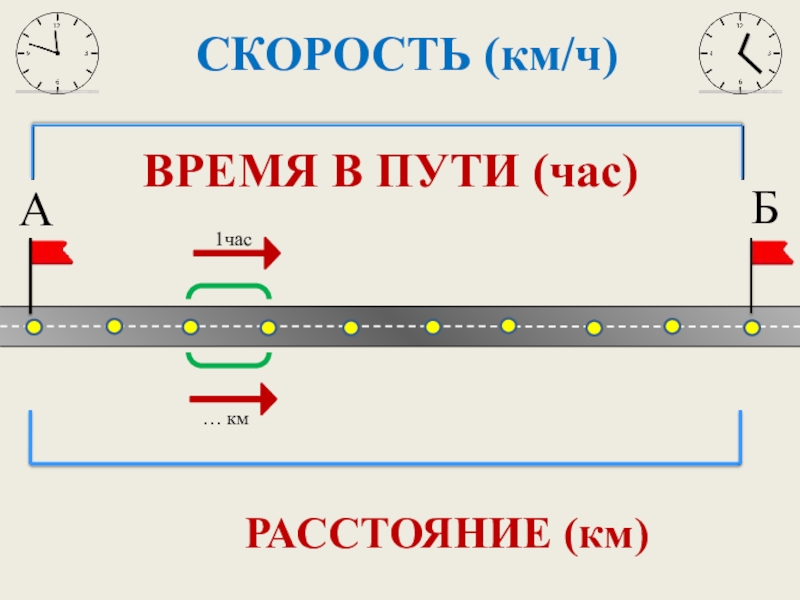 СКОРОСТЬ (км/ч)

ВРЕМЯ В ПУТИ (час)

А

Б

1час

… км

РАССТОЯНИЕ (км)